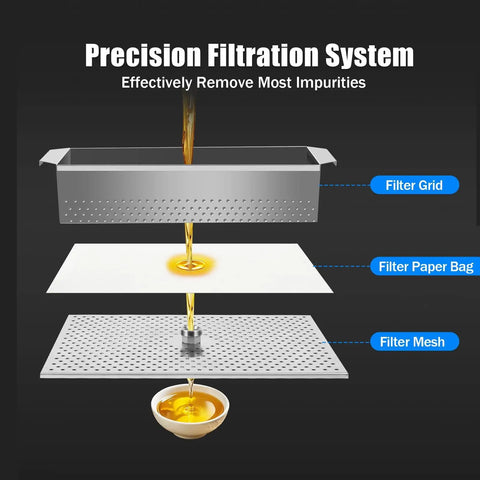 Precision Filtration System
Effectively Remove Most Impurities

Filter Grid

Filter Paper Bag

Filter Mesh